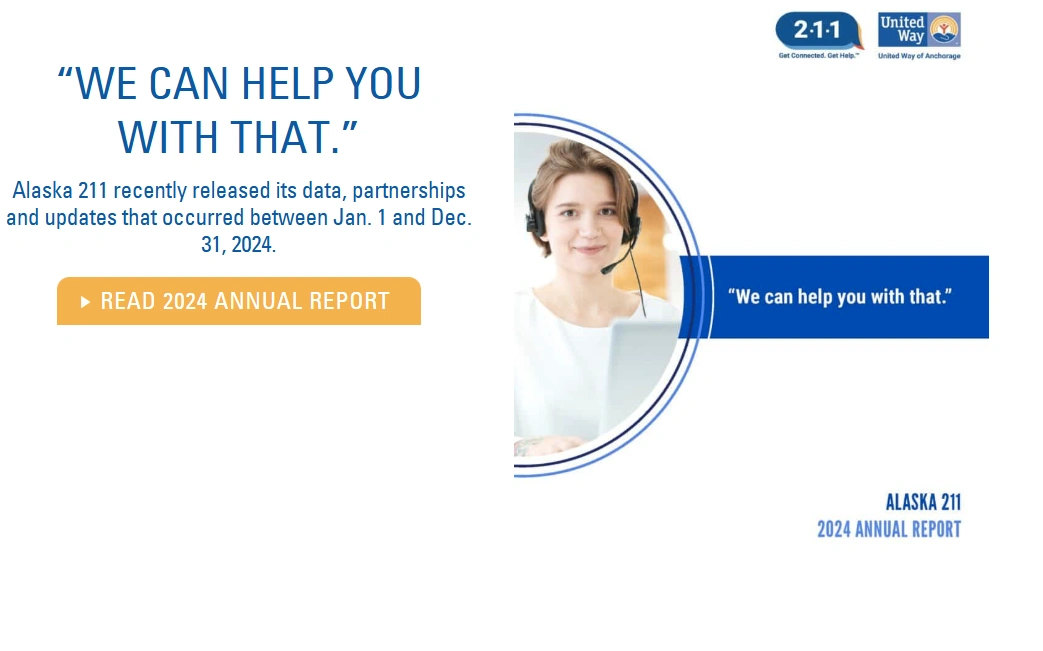 “WE CAN HELP YOU WITH THAT.”

Alaska 211 recently released its data, partnerships and updates that occurred between Jan. 1 and Dec. 31, 2024.

READ 2024 ANNUAL REPORT

2·1·1 Get Connected. Get Help.™

United Way United Way of Anchorage

“We can help you with that.”

ALASKA 211
2024 ANNUAL REPORT